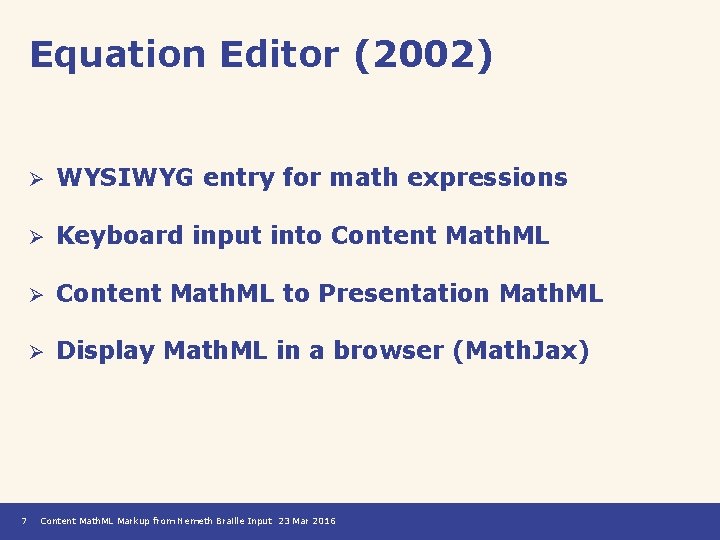 Equation Editor (2002)

➢ WYSIWYG entry for math expressions

➢ Keyboard input into Content MathML

➢ Content MathML to Presentation MathML

➢ Display MathML in a browser (MathJax)

7 Content MathML Markup from Nemeth Braille Input 23 Mar 2016